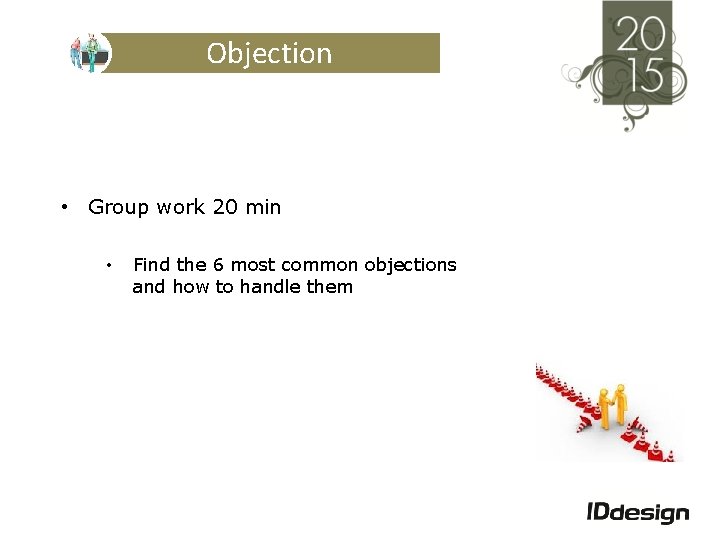 Objection

20
15

• Group work 20 min

• Find the 6 most common objections and how to handle them

IDdesign